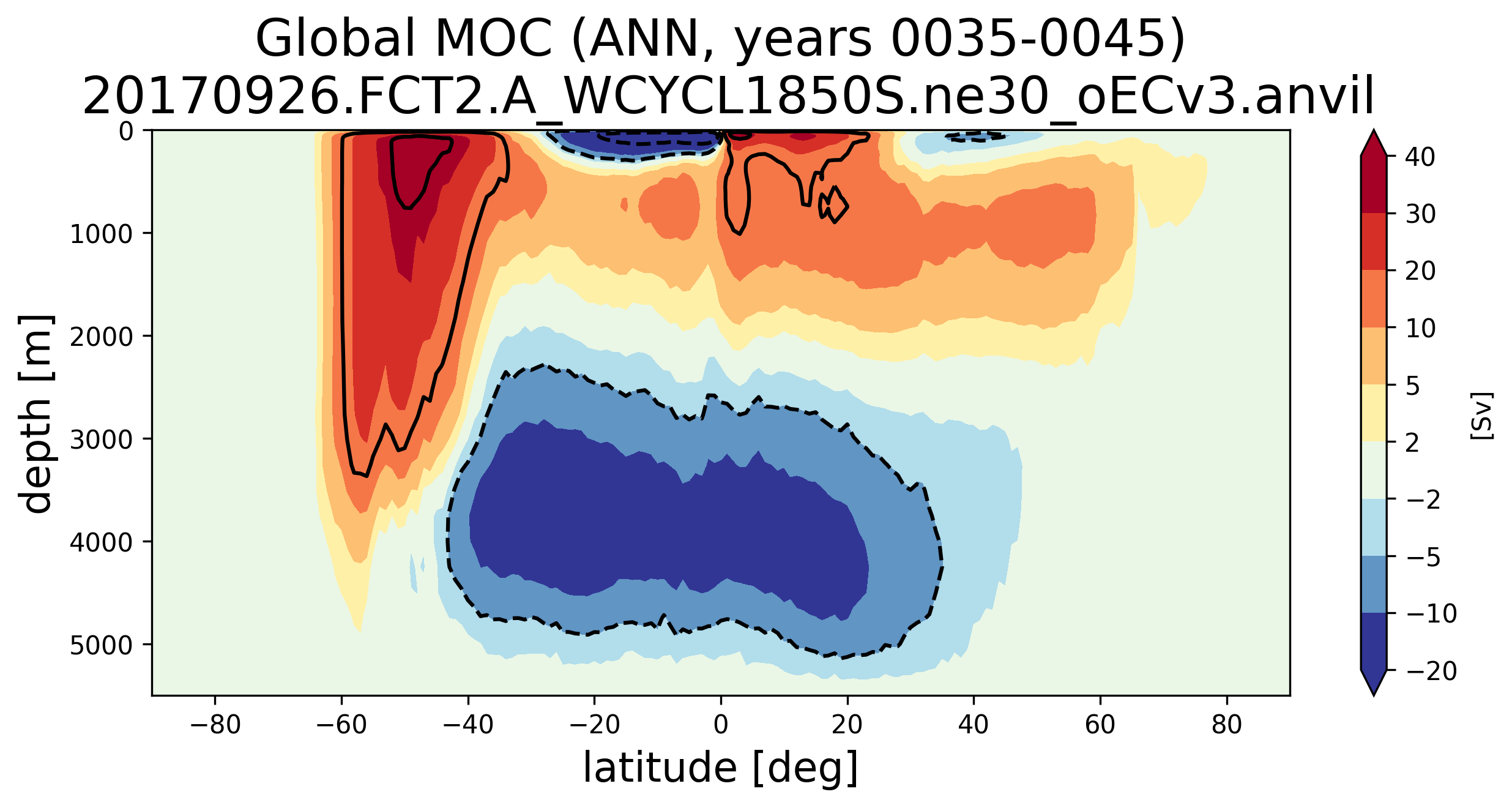 Global MOC (ANN, years 0035-0045)
20170926.FCT2.A_WCYCL1850S.ne30_oECv3.anvil

depth [m]

0
1000
2000
3000
4000
5000

−80
−60
−40
−20
0
20
40
60
80

latitude [deg]

40
30
20
10
5
2
−2
−5
−10
−20

[Sv]